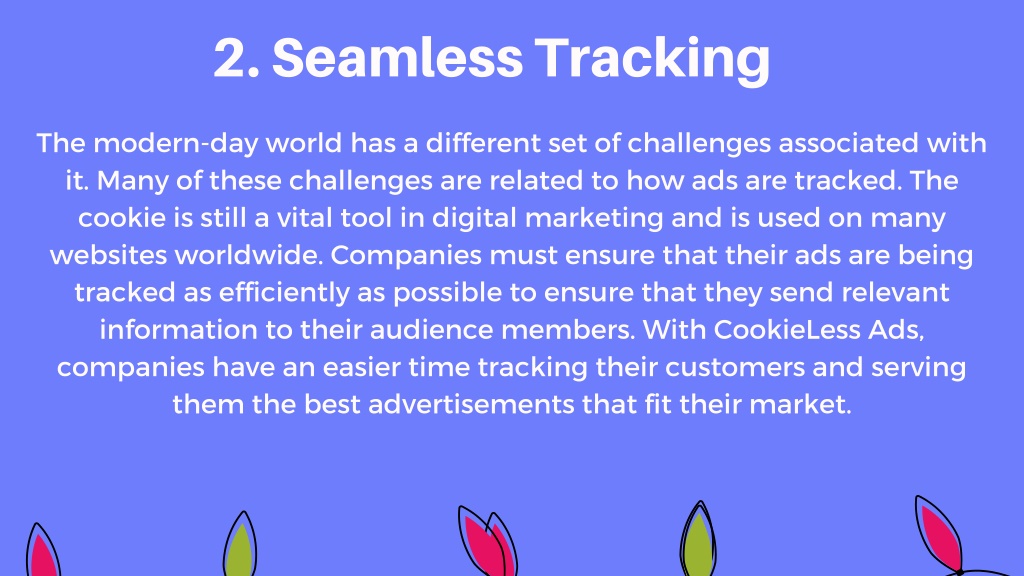 2. Seamless Tracking

The modern-day world has a different set of challenges associated with it. Many of these challenges are related to how ads are tracked. The cookie is still a vital tool in digital marketing and is used on many websites worldwide. Companies must ensure that their ads are being tracked as efficiently as possible to ensure that they send relevant information to their audience members. With CookieLess Ads, companies have an easier time tracking their customers and serving them the best advertisements that fit their market.